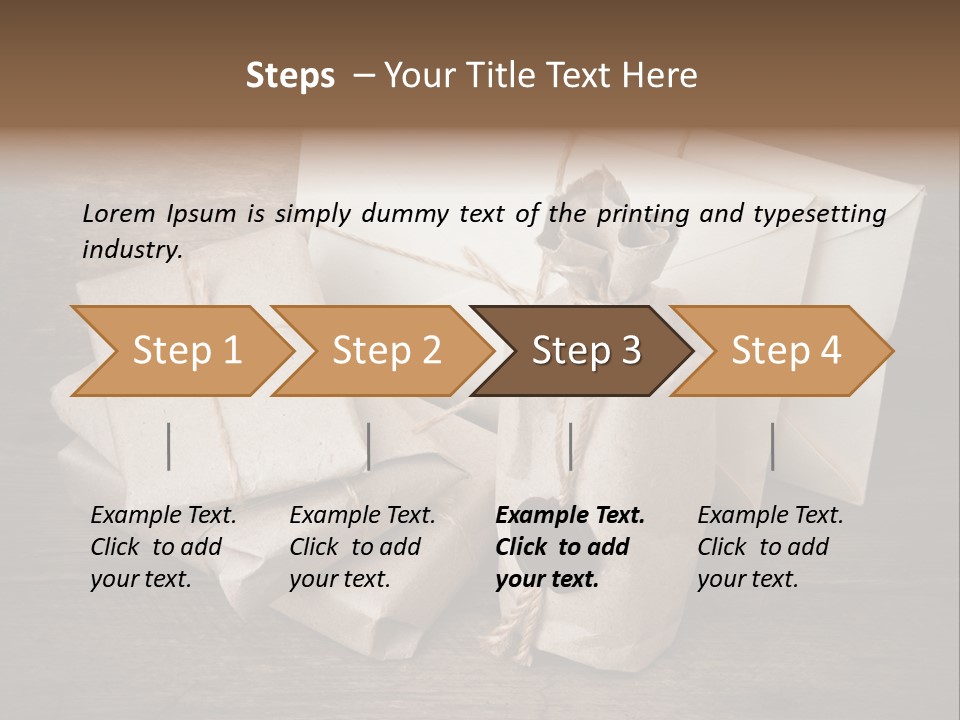 Steps – Your Title Text Here

Lorem Ipsum is simply dummy text of the printing and typesetting industry.

Step 1

Step 2

Step 3

Step 4

Example Text. Click to add your text.

Example Text. Click to add your text.

Example Text. Click to add your text.

Example Text. Click to add your text.